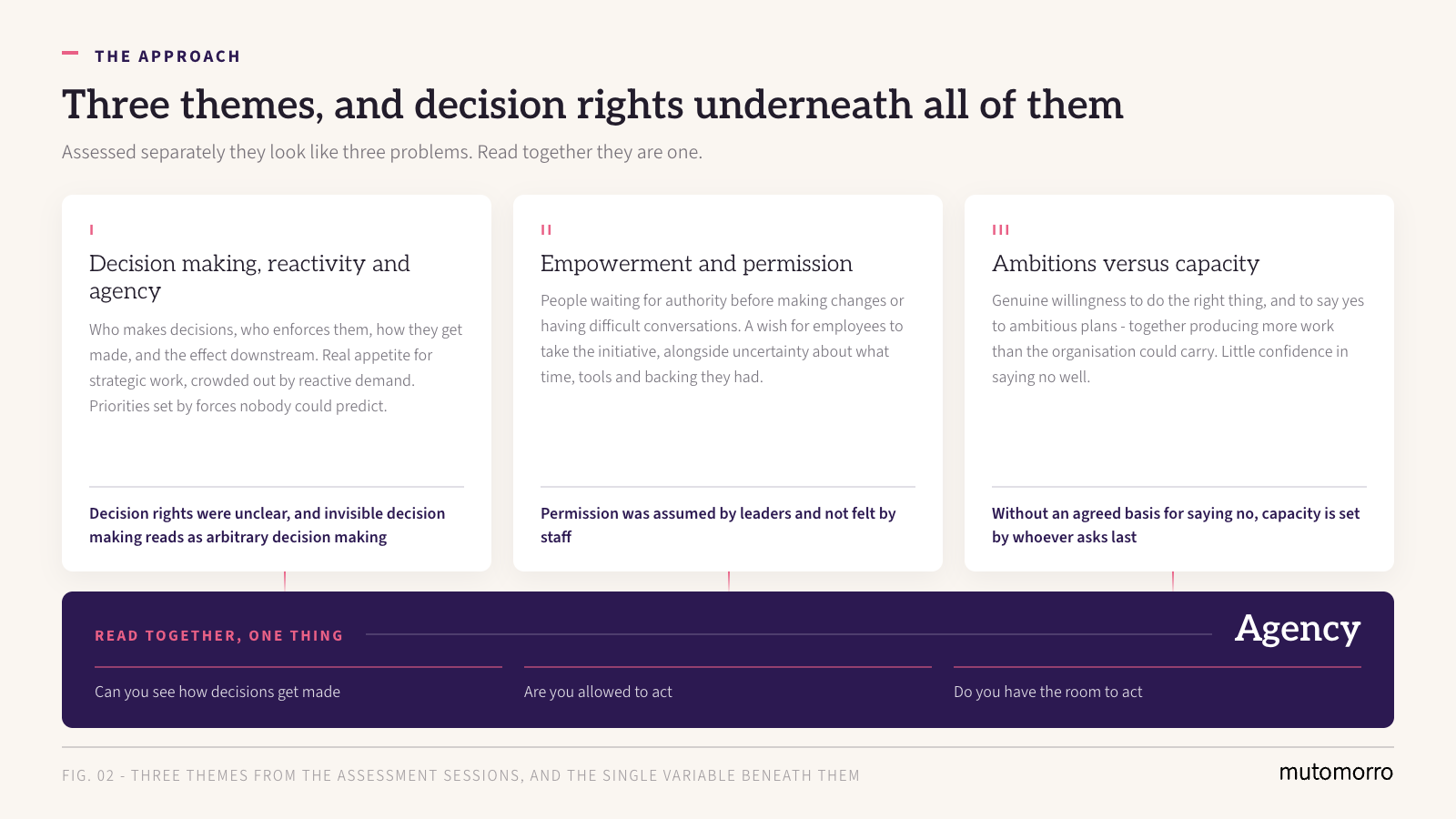 THE APPROACH

Three themes, and decision rights underneath all of them

Assessed separately they look like three problems. Read together they are one.

I

Decision making, reactivity and agency

Who makes decisions, who enforces them, how they get made, and the effect downstream. Real appetite for strategic work, crowded out by reactive demand. Priorities set by forces nobody could predict.

Decision rights were unclear, and invisible decision making reads as arbitrary decision making

II

Empowerment and permission

People waiting for authority before making changes or having difficult conversations. A wish for employees to take the initiative, alongside uncertainty about what time, tools and backing they had.

Permission was assumed by leaders and not felt by staff

III

Ambitions versus capacity

Genuine willingness to do the right thing, and to say yes to ambitious plans - together producing more work than the organisation could carry. Little confidence in saying no well.

Without an agreed basis for saying no, capacity is set by whoever asks last

READ TOGETHER, ONE THING

Agency

Can you see how decisions get made

Are you allowed to act

Do you have the room to act

FIG. 02 - THREE THEMES FROM THE ASSESSMENT SESSIONS, AND THE SINGLE VARIABLE BENEATH THEM

mutomorro